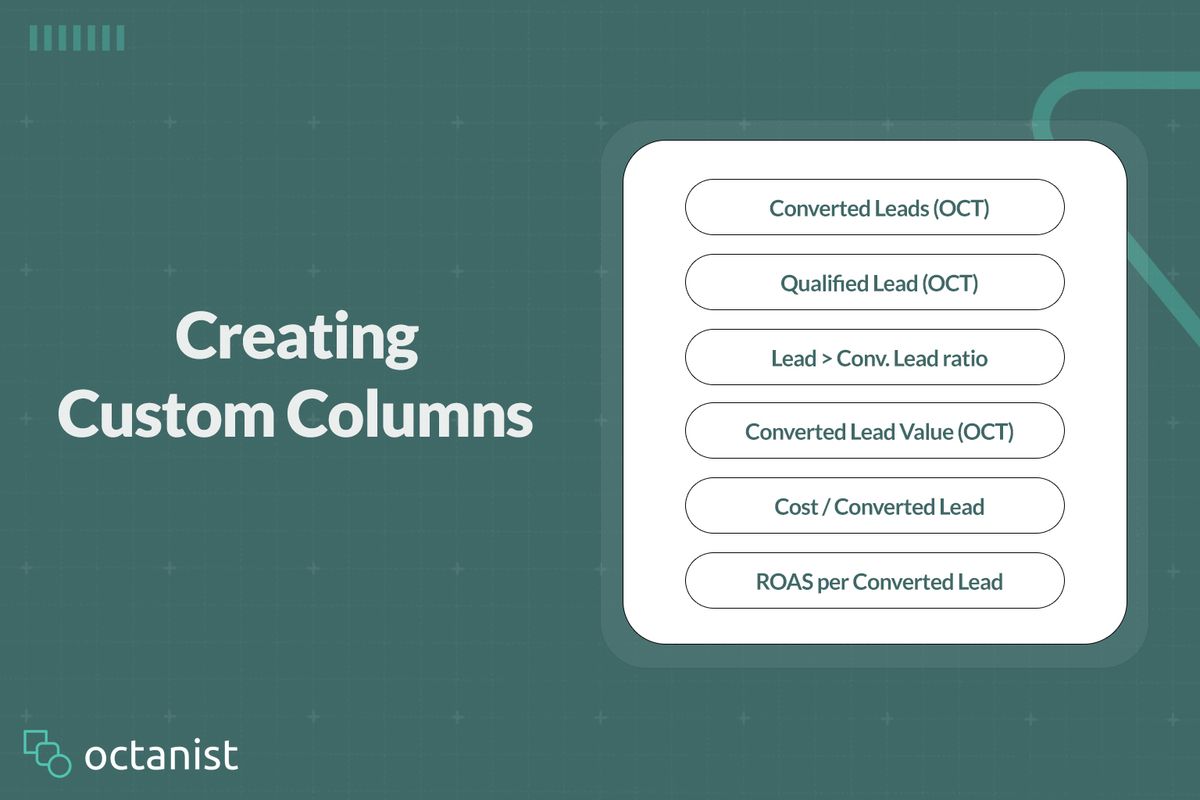 Creating Custom Columns

Converted Leads (OCT)

Qualified Lead (OCT)

Lead > Conv. Lead ratio

Converted Lead Value (OCT)

Cost / Converted Lead

ROAS per Converted Lead

octanist